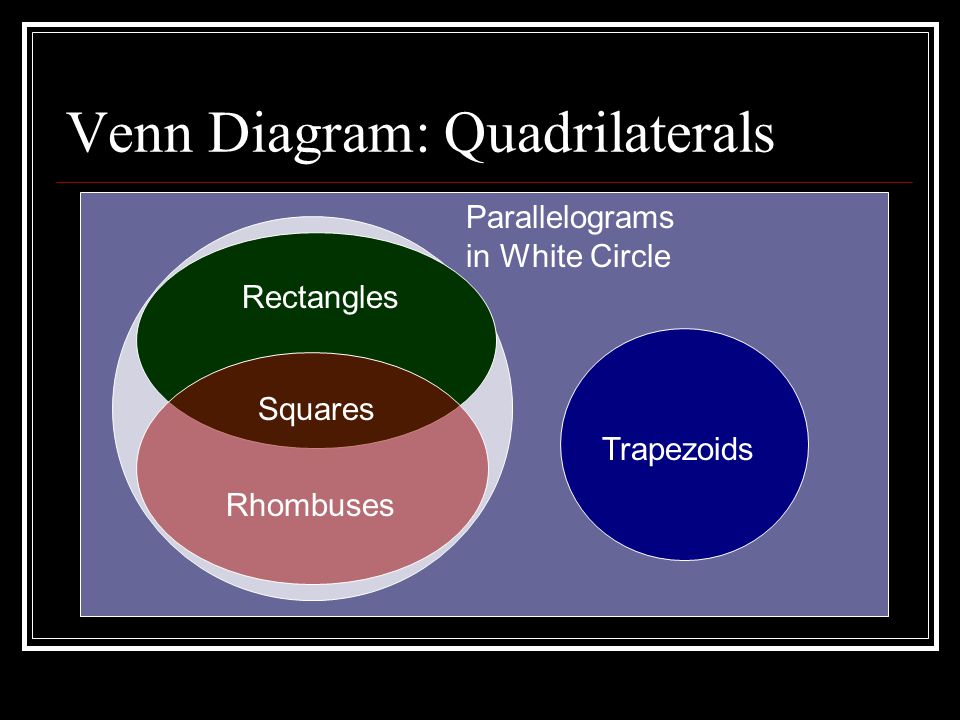 Venn Diagram: Quadrilaterals

Parallelograms in White Circle

Rectangles

Squares

Rhombuses

Trapezoids